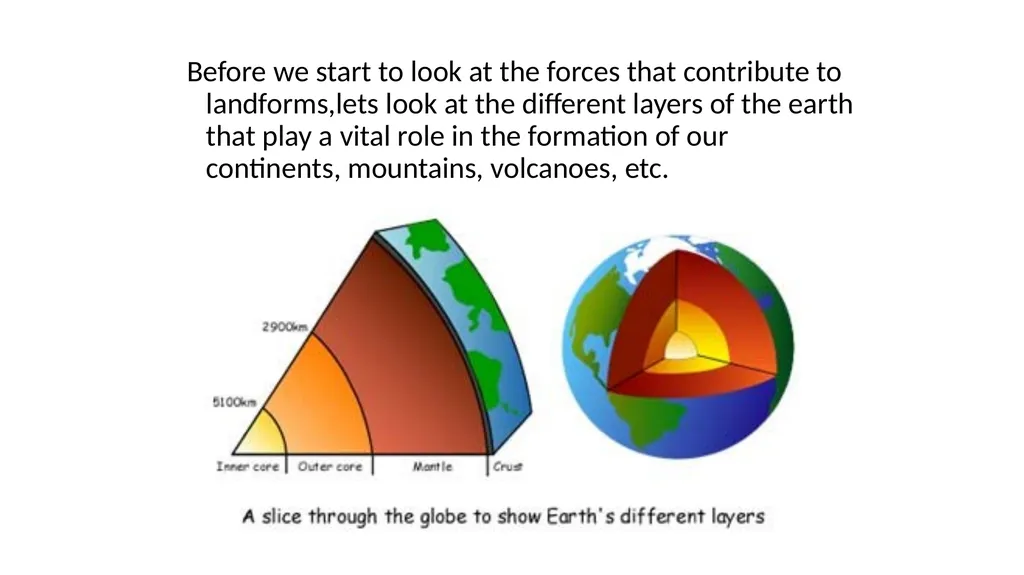 Before we start to look at the forces that contribute to landforms,lets look at the different layers of the earth that play a vital role in the formation of our continents, mountains, volcanoes, etc.

2900km
5100km
Inner core
Outer core
Mantle
Crust

A slice through the globe to show Earth's different layers